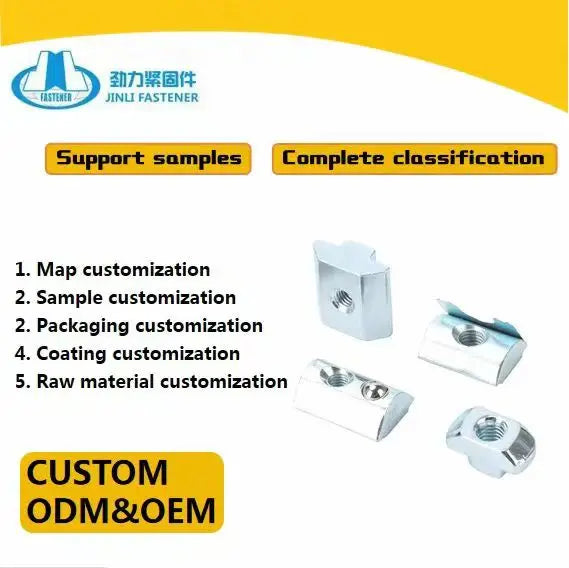 FASTENER

劲力紧固件
JINLI FASTENER

Support samples

Complete classification

1. Map customization
2. Sample customization
2. Packaging customization
4. Coating customization
5. Raw material customization

CUSTOM
ODM&OEM